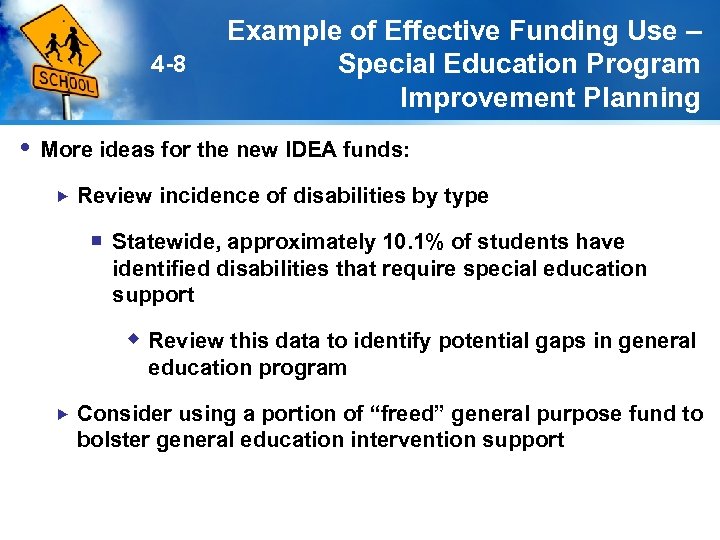 SCHOOL

4-8

Example of Effective Funding Use – Special Education Program Improvement Planning

• More ideas for the new IDEA funds:

▸ Review incidence of disabilities by type

■ Statewide, approximately 10.1% of students have identified disabilities that require special education support

◆ Review this data to identify potential gaps in general education program

▸ Consider using a portion of “freed” general purpose fund to bolster general education intervention support